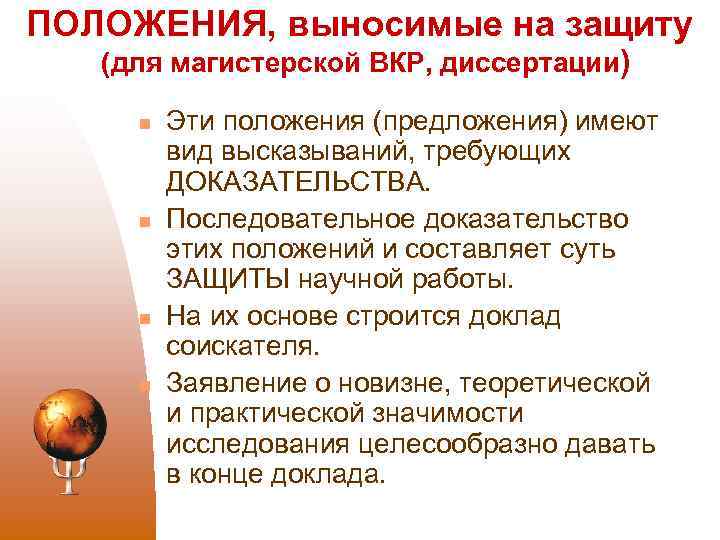 ПОЛОЖЕНИЯ, выносимые на защиту
(для магистерской ВКР, диссертации)

Эти положения (предложения) имеют вид высказываний, требующих ДОКАЗАТЕЛЬСТВА.

Последовательное доказательство этих положений и составляет суть ЗАЩИТЫ научной работы.

На их основе строится доклад соискателя.

Заявление о новизне, теоретической и практической значимости исследования целесообразно давать в конце доклада.